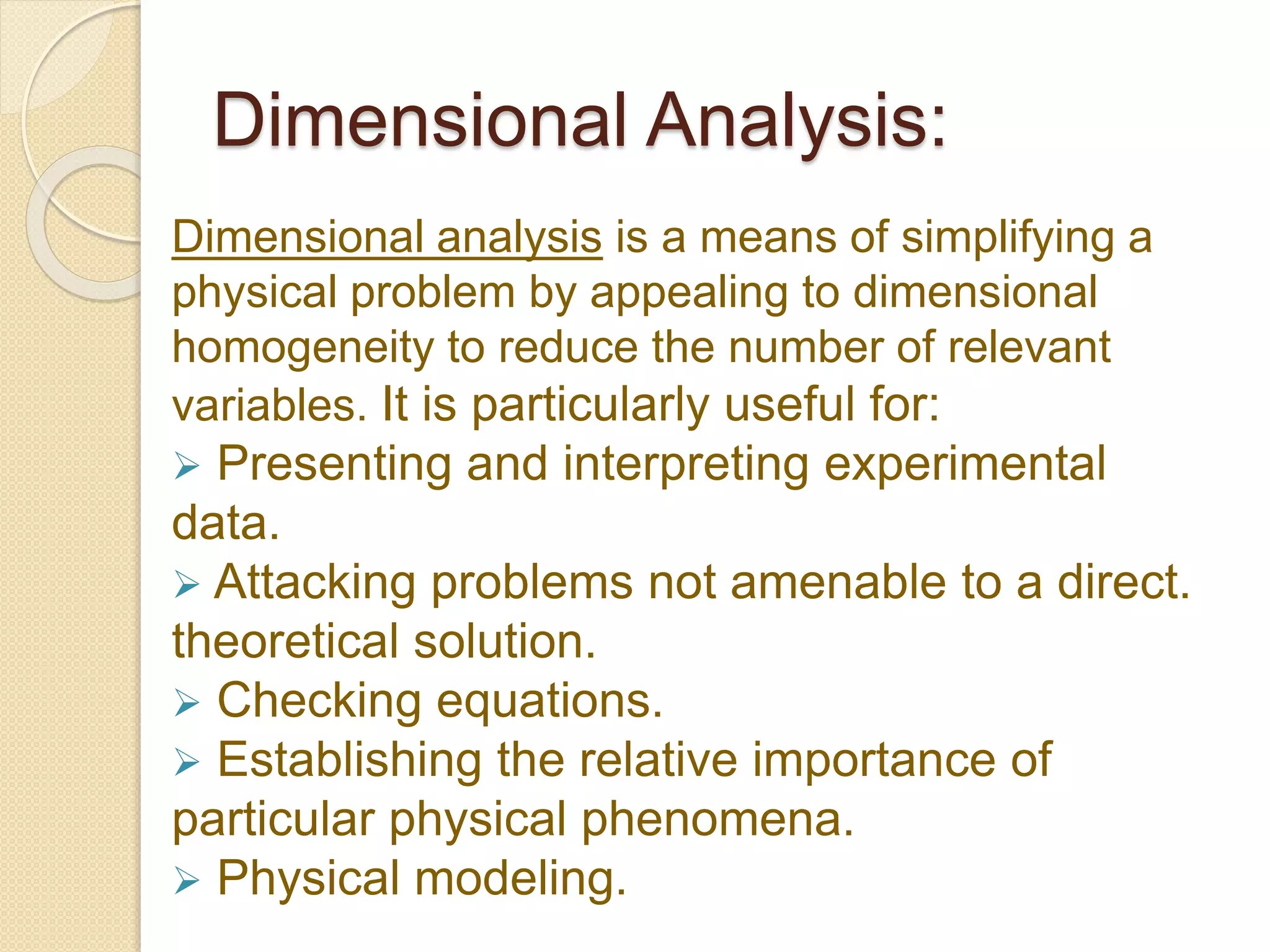 Dimensional Analysis:

Dimensional analysis is a means of simplifying a physical problem by appealing to dimensional homogeneity to reduce the number of relevant variables. It is particularly useful for:

➢ Presenting and interpreting experimental data.

➢ Attacking problems not amenable to a direct. theoretical solution.

➢ Checking equations.

➢ Establishing the relative importance of particular physical phenomena.

➢ Physical modeling.